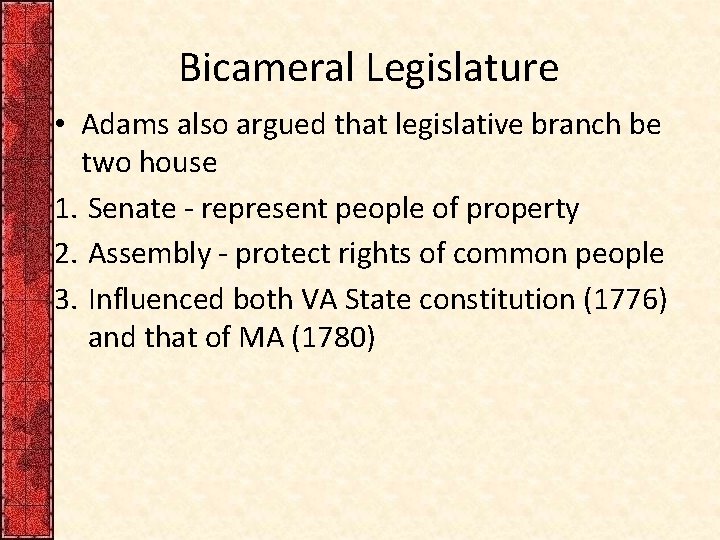 Bicameral Legislature

• Adams also argued that legislative branch be two house

1. Senate - represent people of property
2. Assembly - protect rights of common people
3. Influenced both VA State constitution (1776) and that of MA (1780)